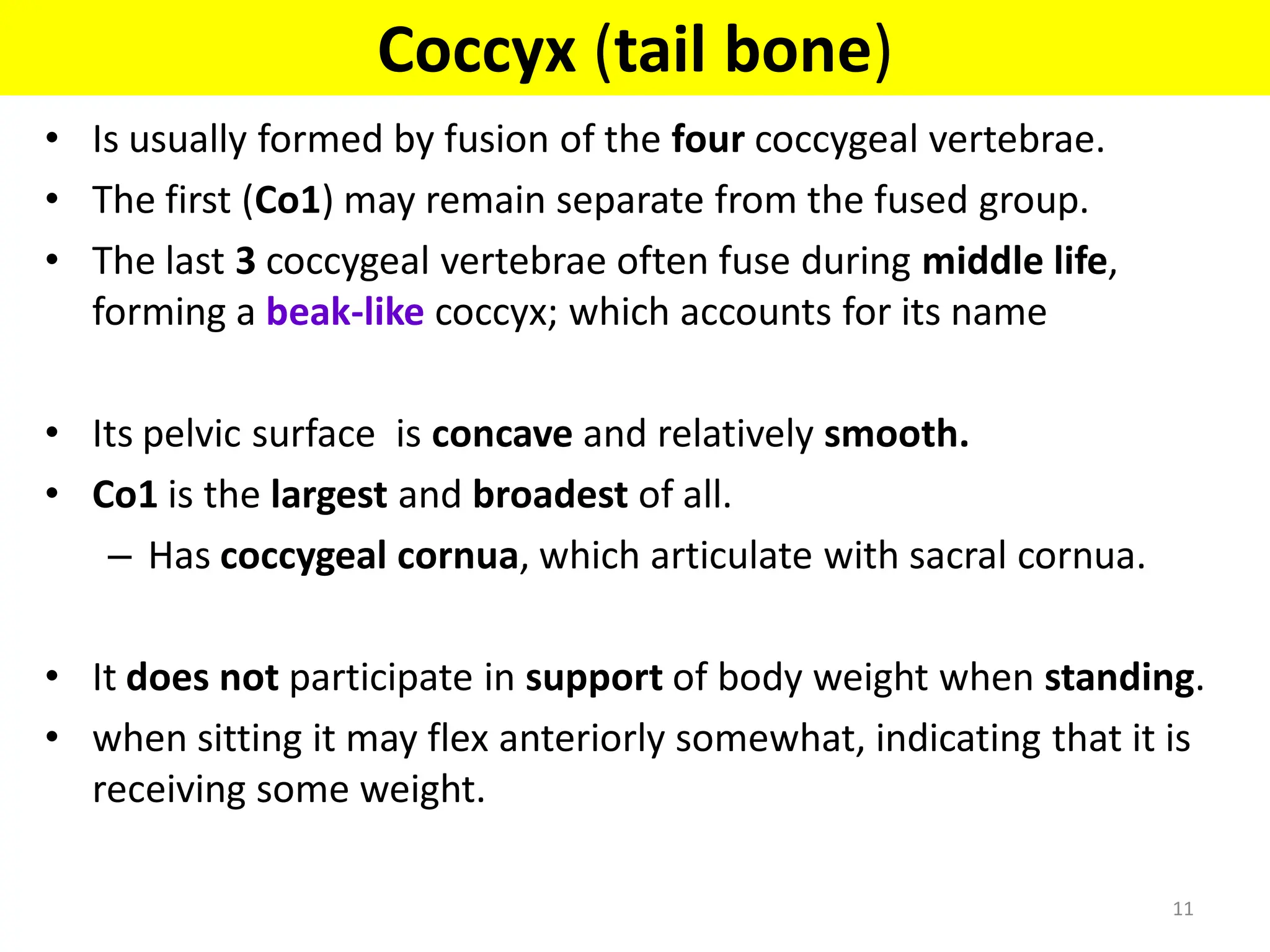 Coccyx (tail bone)

• Is usually formed by fusion of the four coccygeal vertebrae.
• The first (Co1) may remain separate from the fused group.
• The last 3 coccygeal vertebrae often fuse during middle life, forming a beak-like coccyx; which accounts for its name

• Its pelvic surface is concave and relatively smooth.
• Co1 is the largest and broadest of all.
– Has coccygeal cornua, which articulate with sacral cornua.

• It does not participate in support of body weight when standing.
• when sitting it may flex anteriorly somewhat, indicating that it is receiving some weight.

11